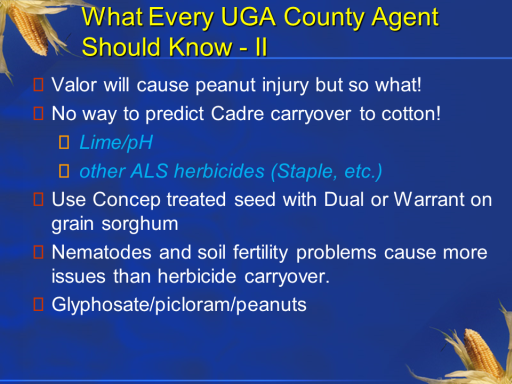 What Every UGA County Agent Should Know - II

Valor will cause peanut injury but so what!

No way to predict Cadre carryover to cotton!

Lime/pH

other ALS herbicides (Staple, etc.)

Use Concep treated seed with Dual or Warrant on grain sorghum

Nematodes and soil fertility problems cause more issues than herbicide carryover.

Glyphosate/picloram/peanuts